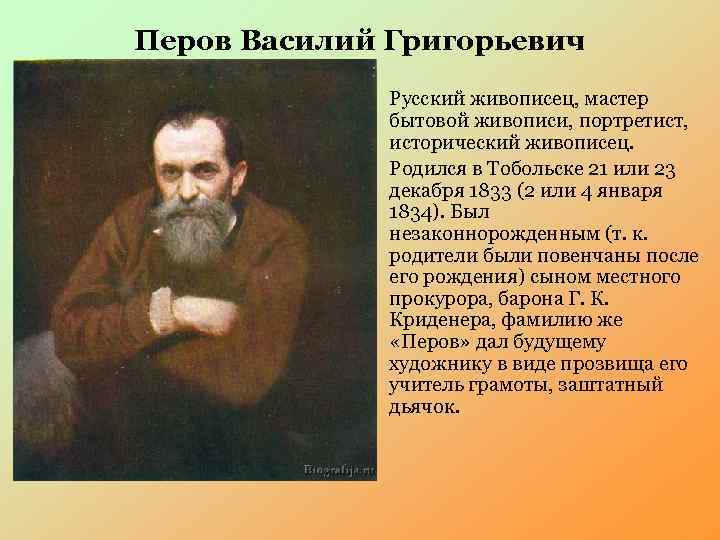 Перов Василий Григорьевич

Русский живописец, мастер бытовой живописи, портретист, исторический живописец.

Родился в Тобольске 21 или 23 декабря 1833 (2 или 4 января 1834). Был незаконнорожденным (т. к. родители были повенчаны после его рождения) сыном местного прокурора, барона Г. К. Криденера, фамилию же «Перов» дал будущему художнику в виде прозвища его учитель грамоты, заштатный дьячок.

Biografija.ru